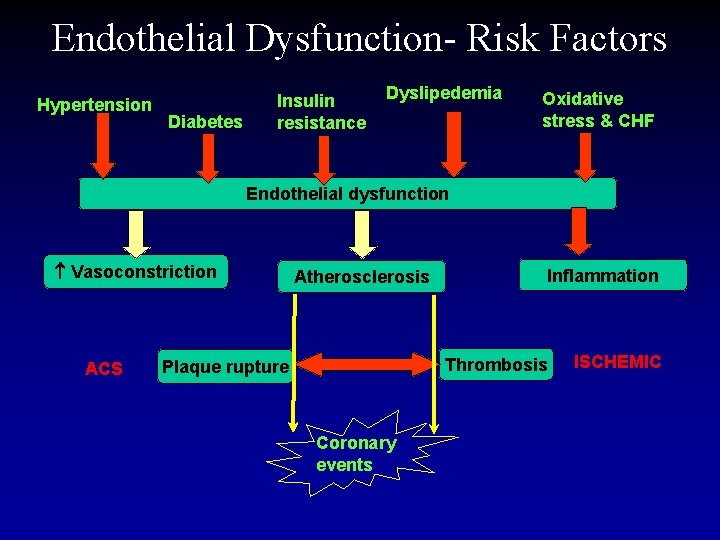 Endothelial Dysfunction- Risk Factors

Hypertension

Diabetes

Insulin resistance

Dyslipedemia

Oxidative stress & CHF

Endothelial dysfunction

↑ Vasoconstriction

Atherosclerosis

Inflammation

ACS

Plaque rupture

Thrombosis

ISCHEMIC

Coronary events